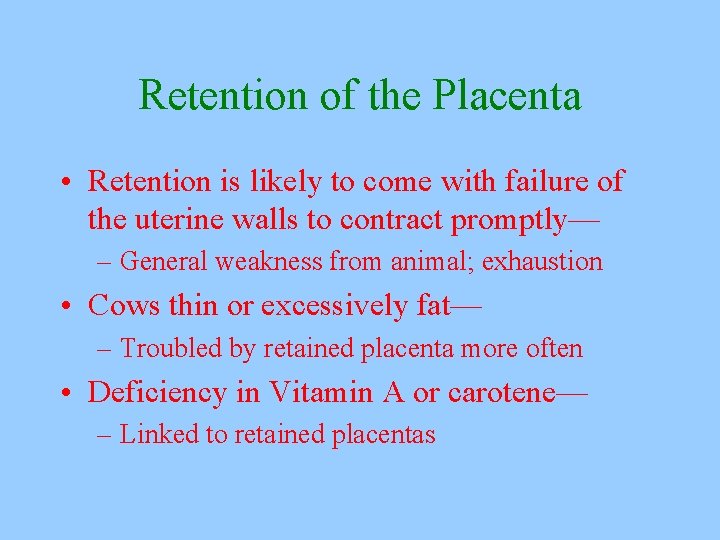 Retention of the Placenta

• Retention is likely to come with failure of the uterine walls to contract promptly—
– General weakness from animal; exhaustion
• Cows thin or excessively fat—
– Troubled by retained placenta more often
• Deficiency in Vitamin A or carotene—
– Linked to retained placentas